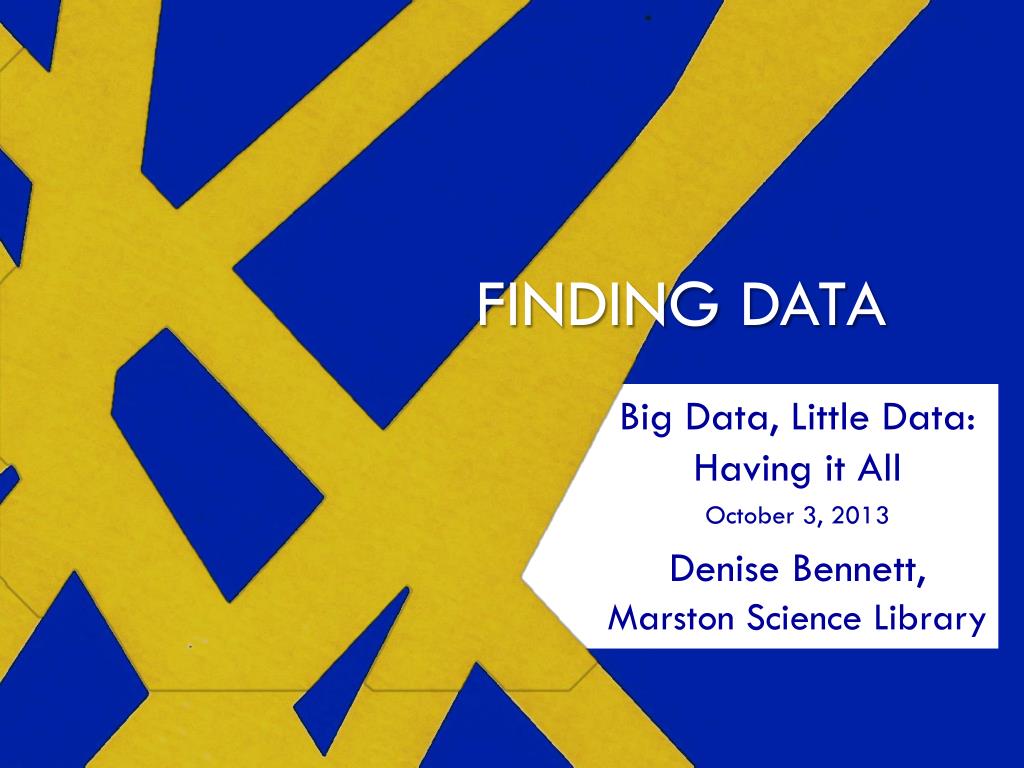 FINDING DATA

Big Data, Little Data: Having it All

October 3, 2013

Denise Bennett, Marston Science Library